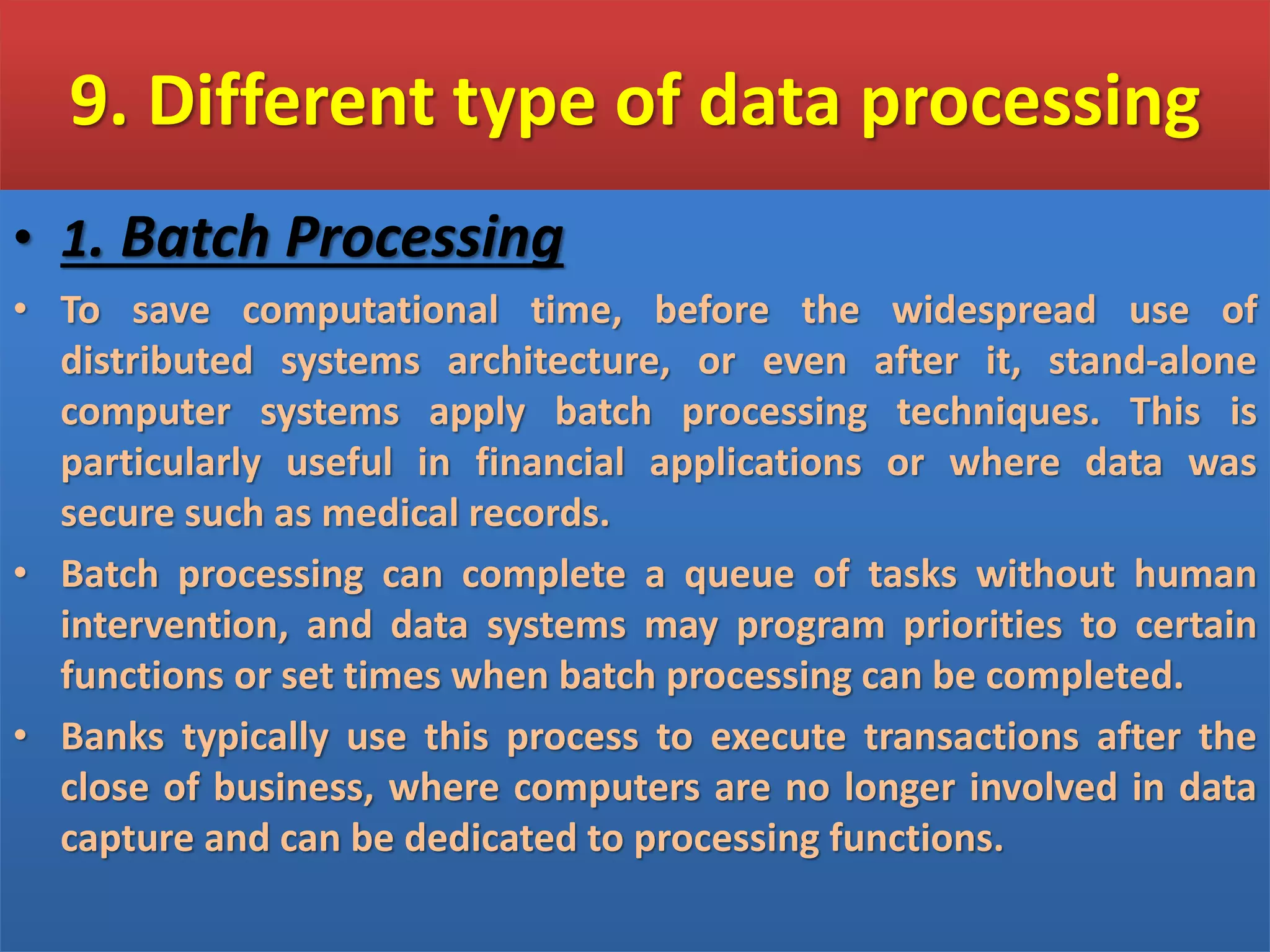 9. Different type of data processing

• 1. Batch Processing

• To save computational time, before the widespread use of distributed systems architecture, or even after it, stand-alone computer systems apply batch processing techniques. This is particularly useful in financial applications or where data was secure such as medical records.

• Batch processing can complete a queue of tasks without human intervention, and data systems may program priorities to certain functions or set times when batch processing can be completed.

• Banks typically use this process to execute transactions after the close of business, where computers are no longer involved in data capture and can be dedicated to processing functions.